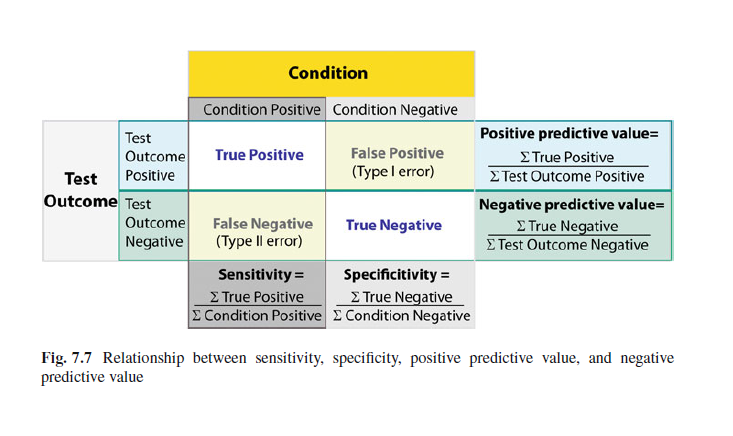 |  |  | Condition |  |  |
|---|---|---|---|---|
|  |  | Condition Positive | Condition Negative |  |
| Test Outcome | Test Outcome Positive | True Positive | False Positive (Type I error) | Positive predictive value= $\frac{\Sigma \text{True Positive}}{\Sigma \text{Test Outcome Positive}}$ |
|  | Test Outcome Negative | False Negative (Type II error) | True Negative | Negative predictive value= $\frac{\Sigma \text{True Negative}}{\Sigma \text{Test Outcome Negative}}$ |
|  |  | Sensitivity = $\frac{\Sigma \text{True Positive}}{\Sigma \text{Condition Positive}}$ | Specificitivity = $\frac{\Sigma \text{True Negative}}{\Sigma \text{Condition Negative}}$ |  |

Fig. 7.7 Relationship between sensitivity, specificity, positive predictive value, and negative predictive value